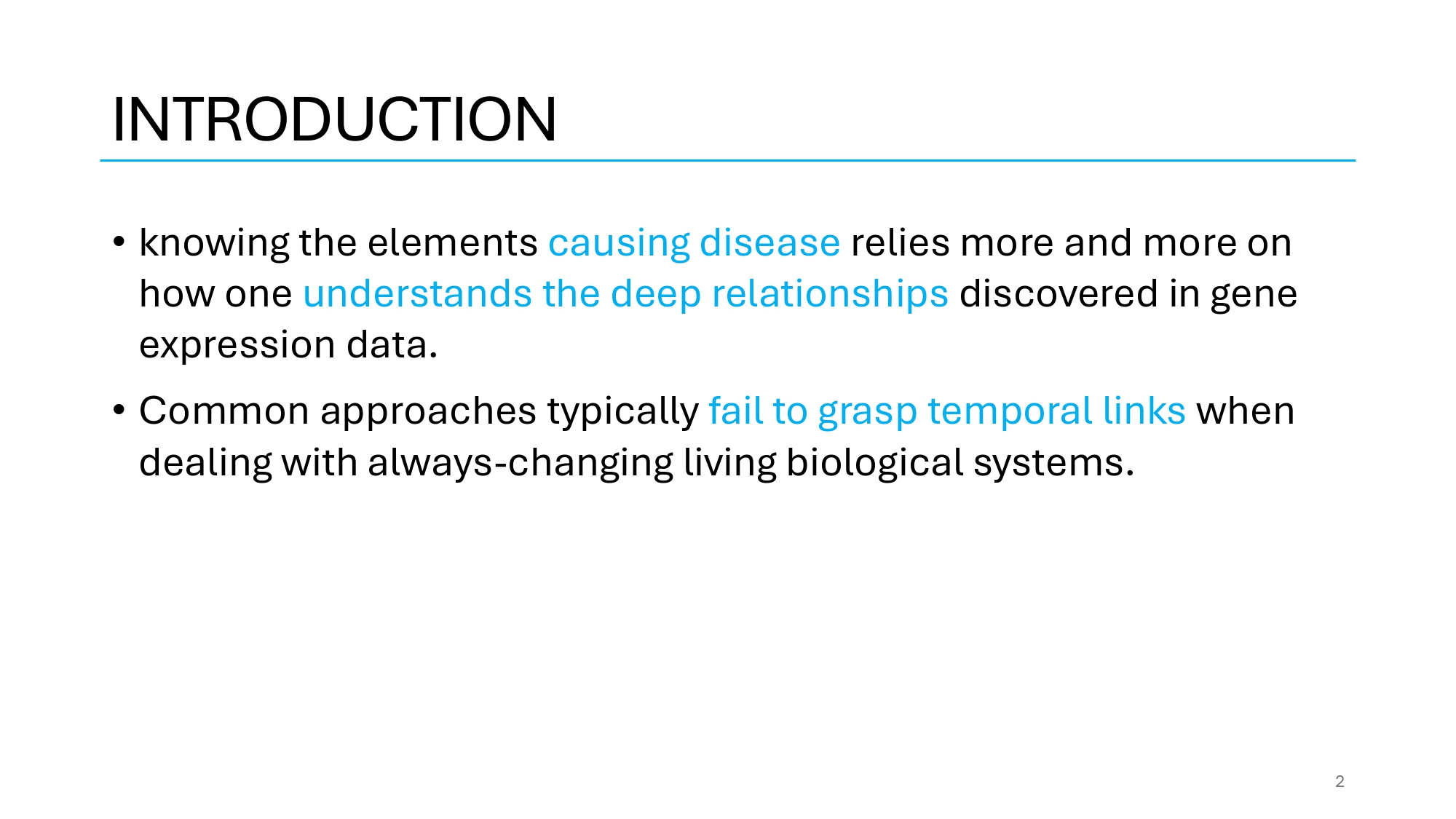 INTRODUCTION

• knowing the elements causing disease relies more and more on how one understands the deep relationships discovered in gene expression data.

• Common approaches typically fail to grasp temporal links when dealing with always-changing living biological systems.

2